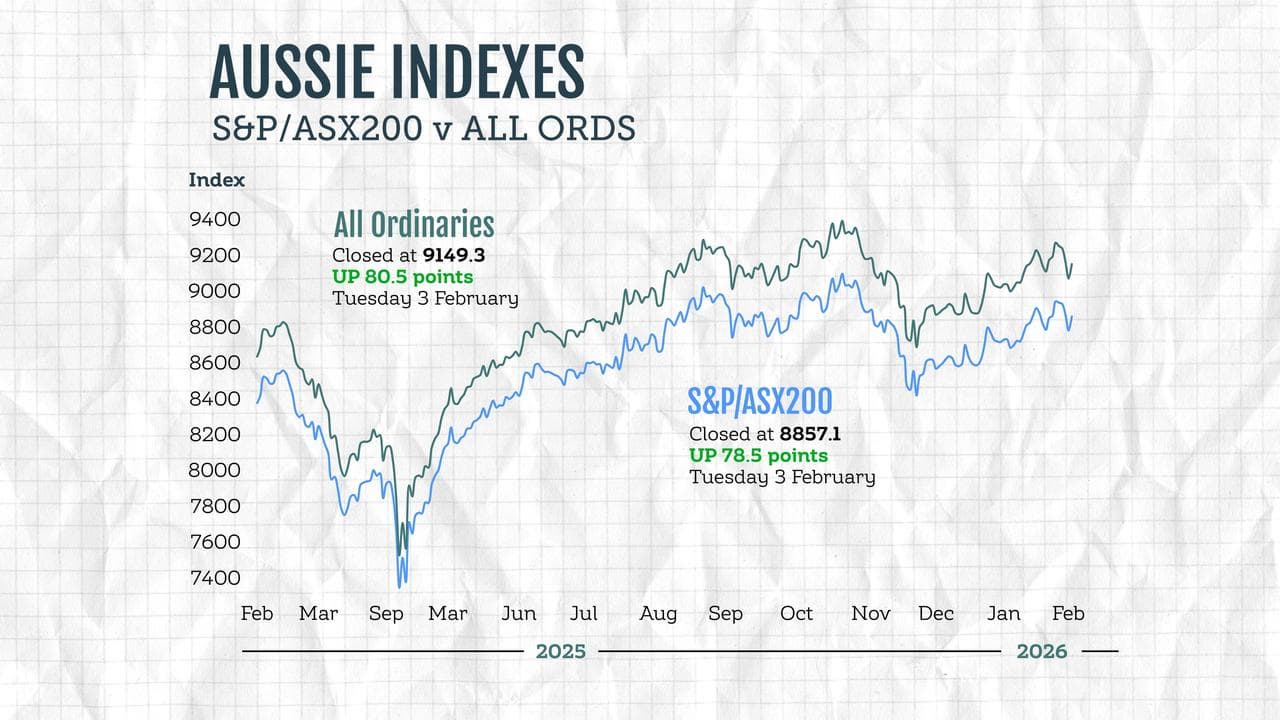 AUSSIE INDEXES
S&P/ASX200 v ALL ORDS

Index

9400
9200
9000
8800
8600
8400
8200
8000
7800
7600
7400

All Ordinaries
Closed at 9149.3
UP 80.5 points
Tuesday 3 February

S&P/ASX200
Closed at 8857.1
UP 78.5 points
Tuesday 3 February

Feb Mar Sep Mar Jun Jul Aug Sep Oct Nov Dec Jan Feb

2025

2026